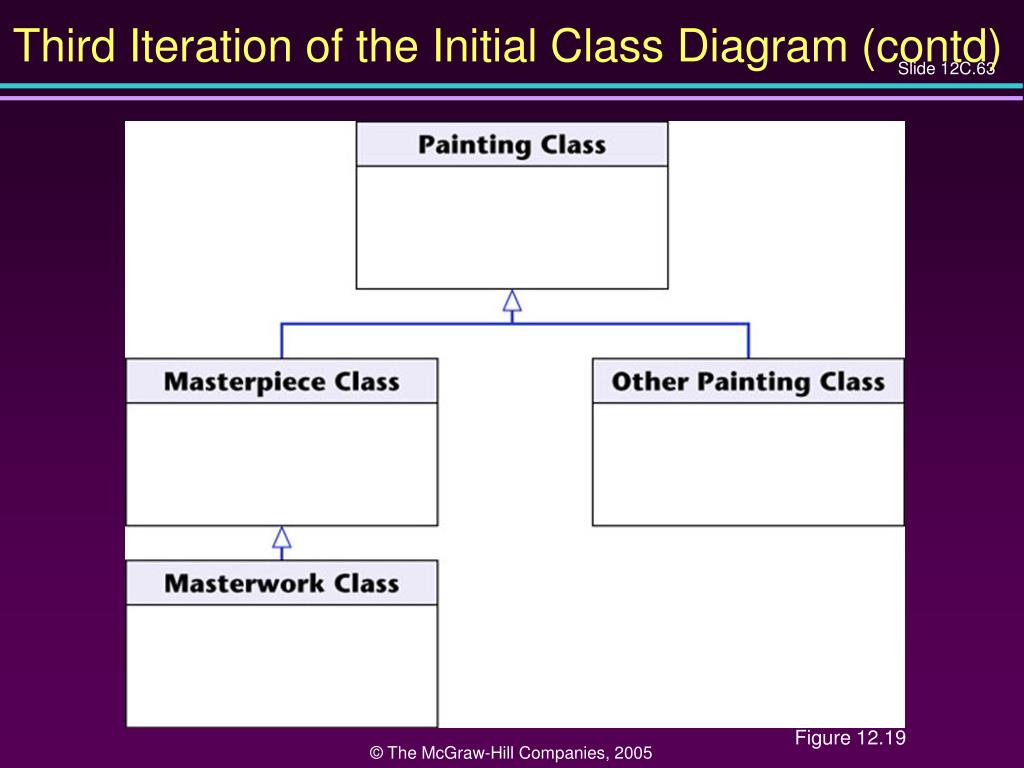 Third Iteration of the Initial Class Diagram (contd)

Slide 12C.63

Painting Class

Masterpiece Class

Other Painting Class

Masterwork Class

Figure 12.19

© The McGraw-Hill Companies, 2005